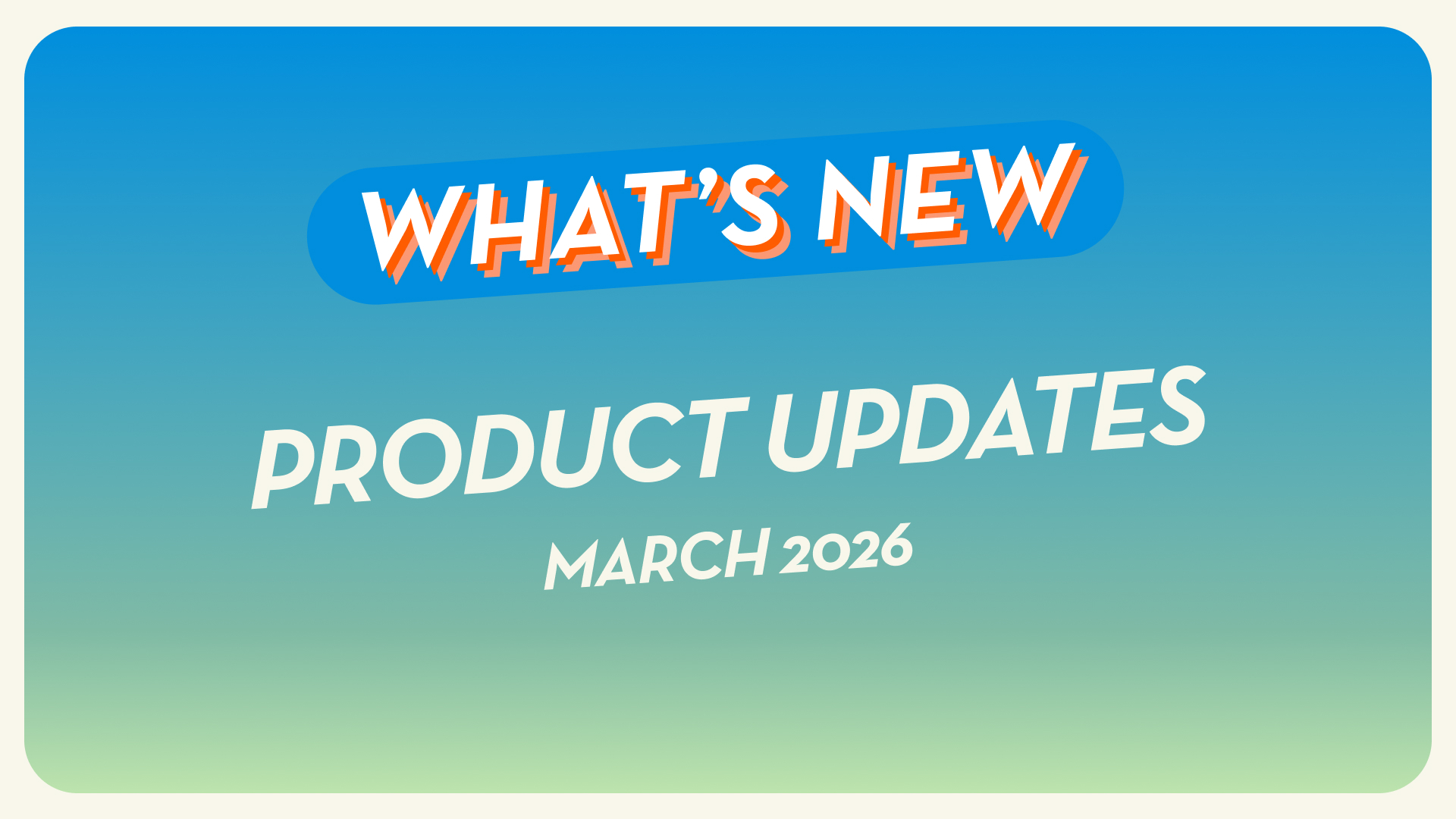 WHAT'S NEW

PRODUCT UPDATES

MARCH 2026